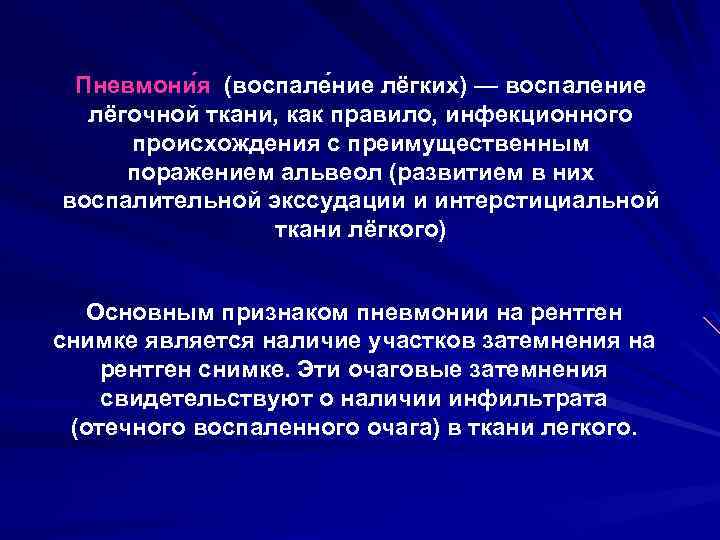 Пневмони́я (воспале́ние лёгких) — воспаление лёгочной ткани, как правило, инфекционного происхождения с преимущественным поражением альвеол (развитием в них воспалительной экссудации и интерстициальной ткани лёгкого)

Основным признаком пневмонии на рентген снимке является наличие участков затемнения на рентген снимке. Эти очаговые затемнения свидетельствуют о наличии инфильтрата (отечного воспаленного очага) в ткани легкого.